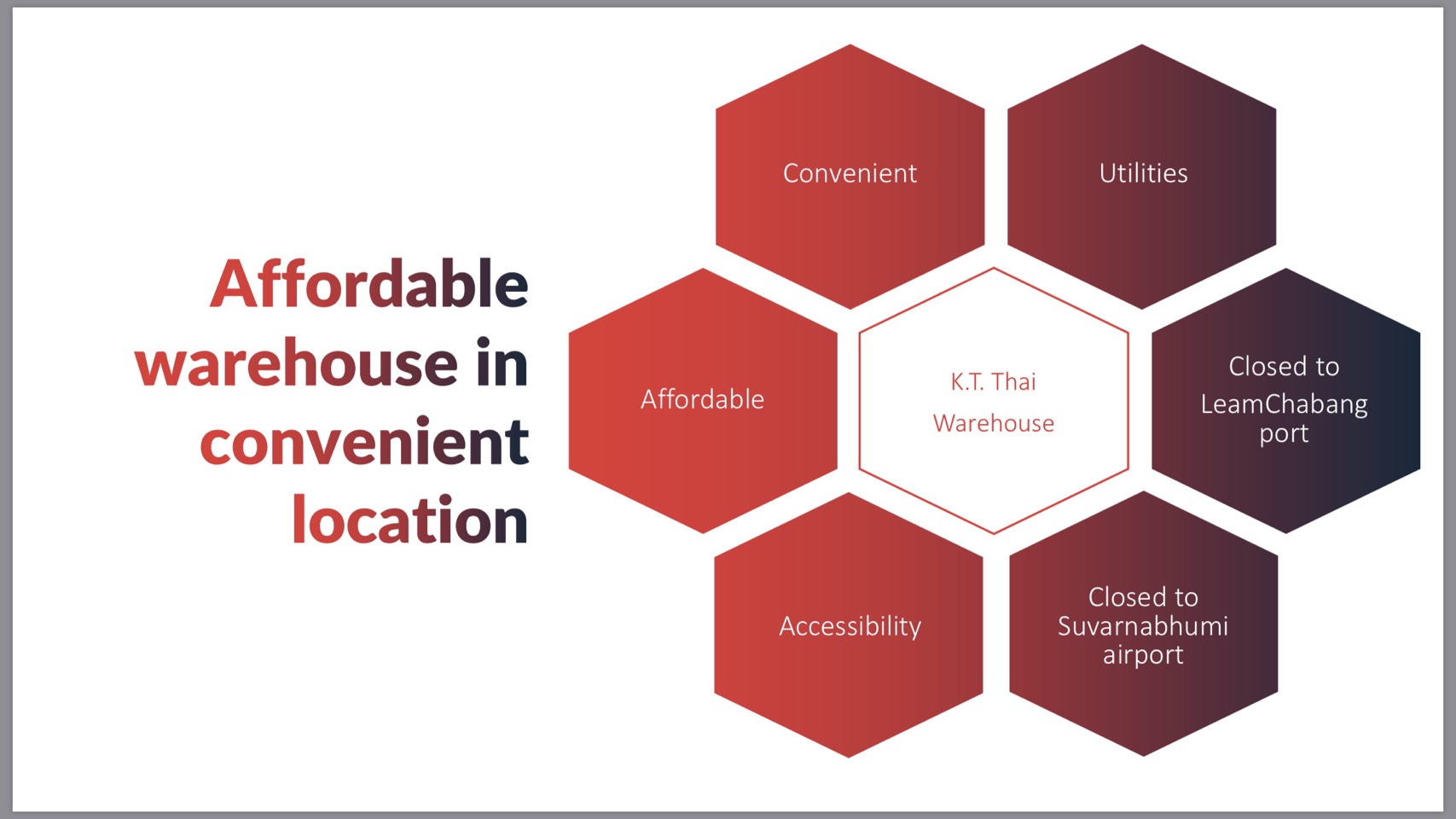 Affordable warehouse in convenient location

Convenient

Utilities

Affordable

K.T. Thai Warehouse

Closed to LeamChabang port

Accessibility

Closed to Suvarnabhumi airport